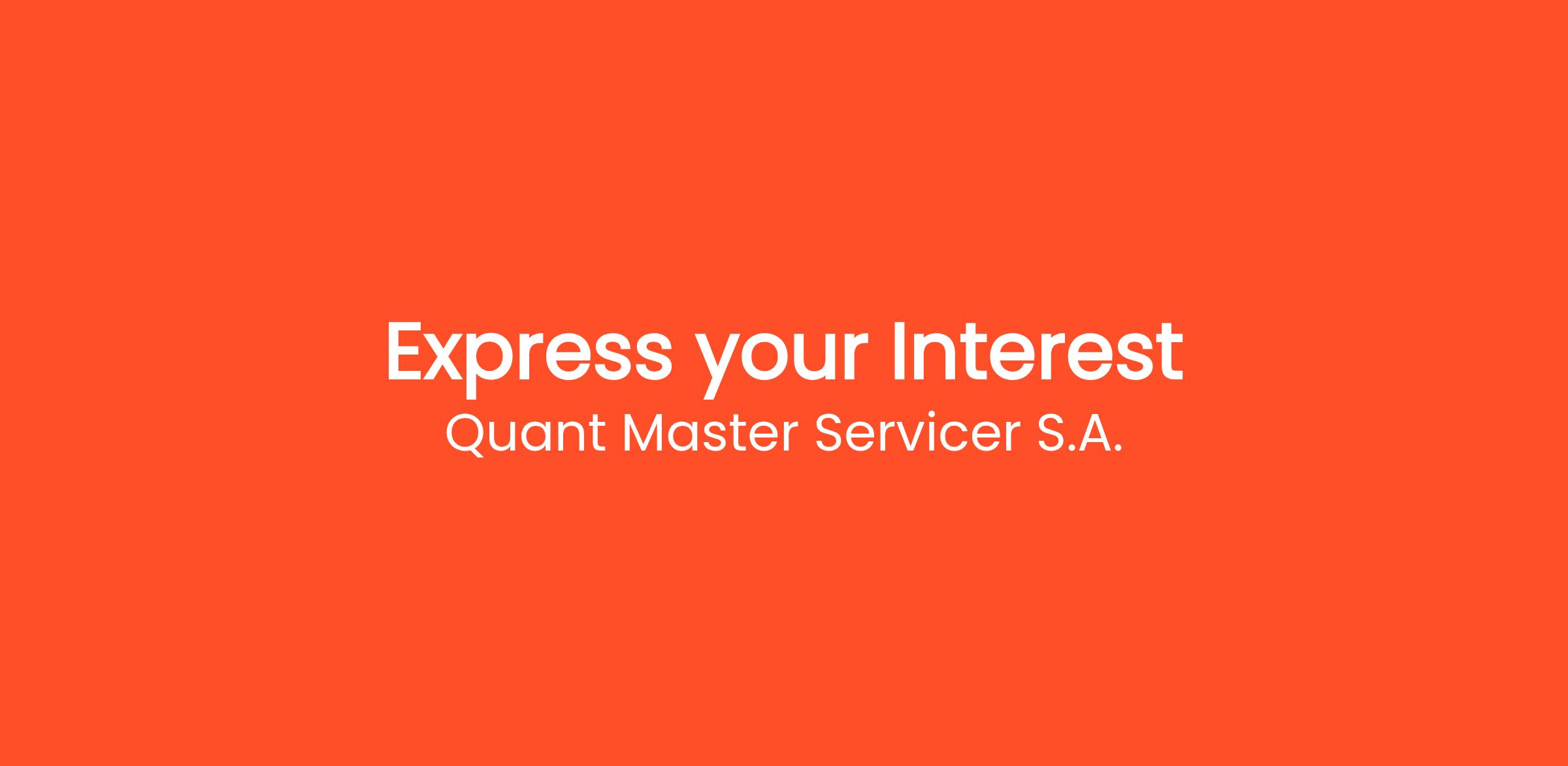 Express your Interest
Quant Master Servicer S.A.